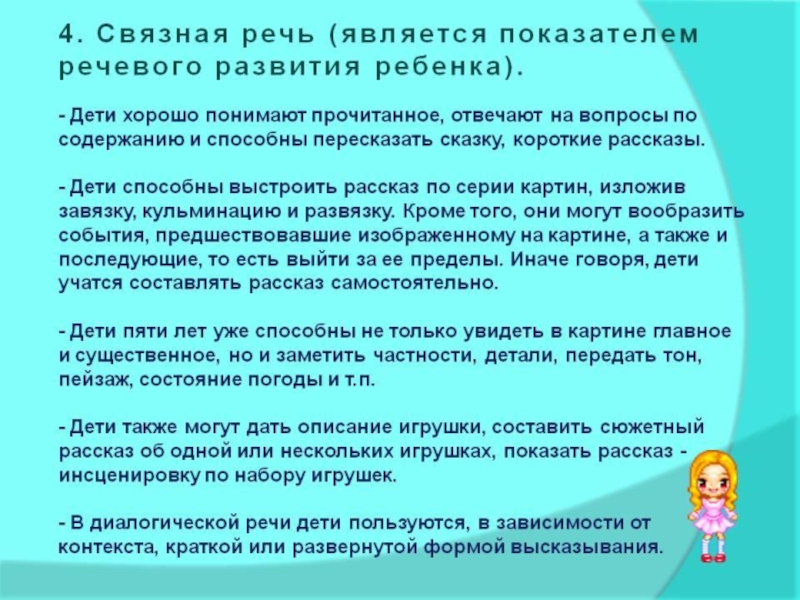 4. Связная речь (является показателем речевого развития ребенка).

- Дети хорошо понимают прочитанное, отвечают на вопросы по содержанию и способны пересказать сказку, короткие рассказы.

- Дети способны выстроить рассказ по серии картин, изложив завязку, кульминацию и развязку. Кроме того, они могут вообразить события, предшествовавшие изображенному на картине, а также и последующие, то есть выйти за ее пределы. Иначе говоря, дети учатся составлять рассказ самостоятельно.

- Дети пяти лет уже способны не только увидеть в картине главное и существенное, но и заметить частности, детали, передать тон, пейзаж, состояние погоды и т.п.

- Дети также могут дать описание игрушки, составить сюжетный рассказ об одной или нескольких игрушках, показать рассказ - инсценировку по набору игрушек.

- В диалогической речи дети пользуются, в зависимости от контекста, краткой или развернутой формой высказывания.